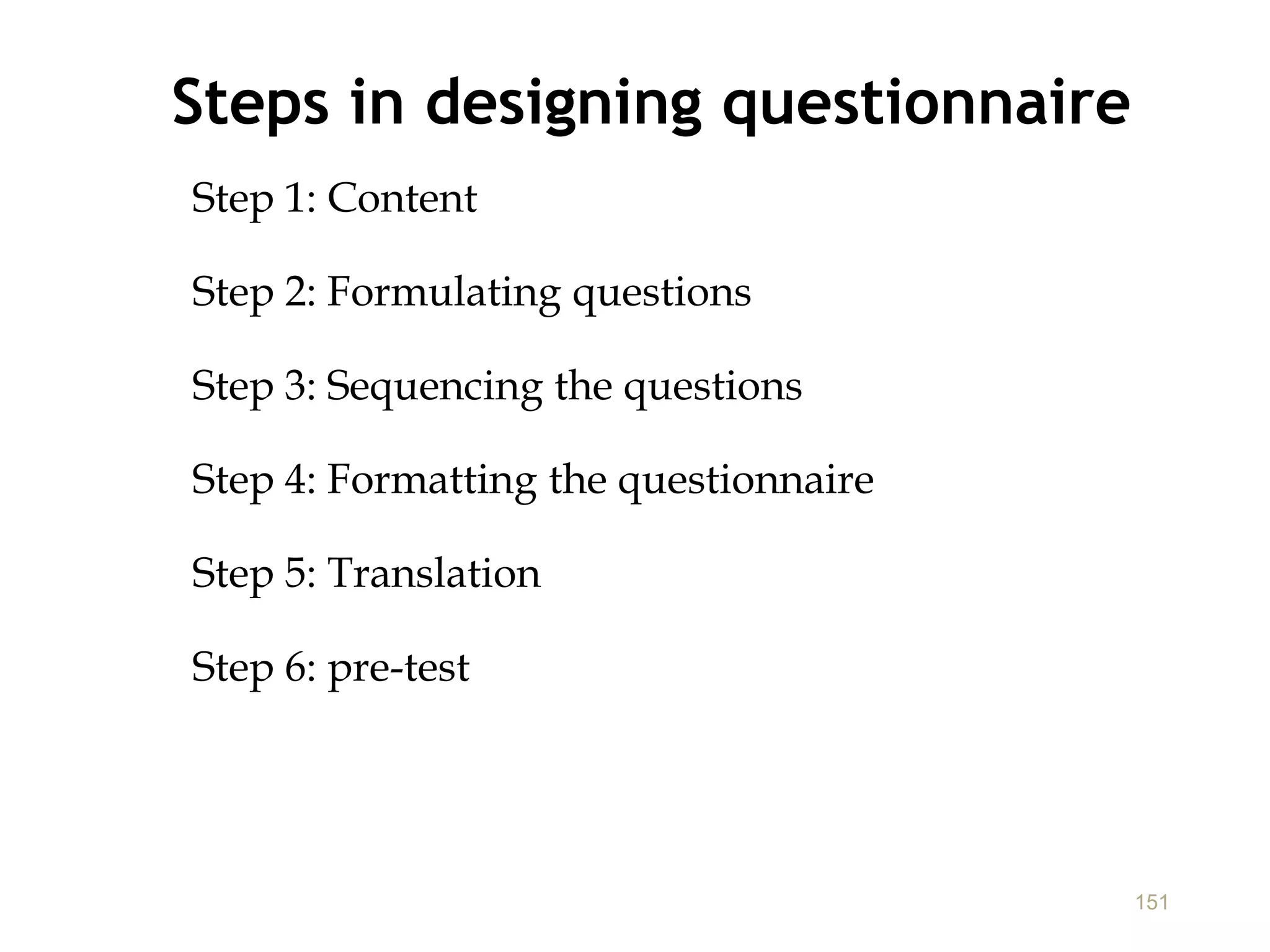 Steps in designing questionnaire

Step 1: Content

Step 2: Formulating questions

Step 3: Sequencing the questions

Step 4: Formatting the questionnaire

Step 5: Translation

Step 6: pre-test

151